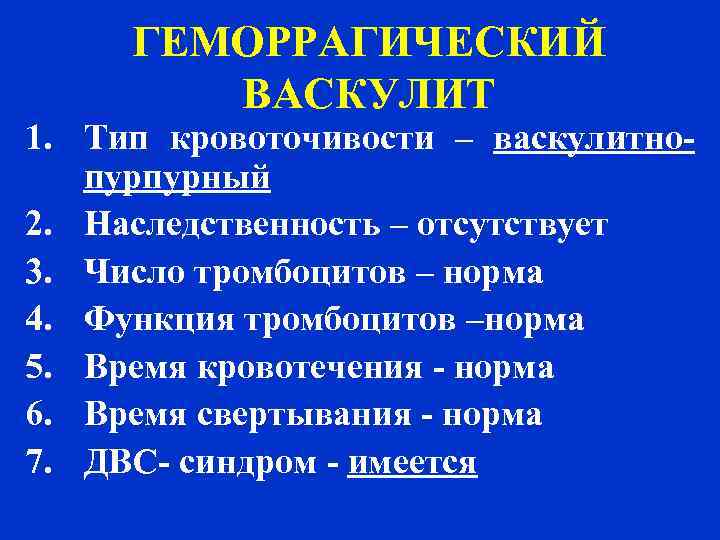 ГЕМОРРАГИЧЕСКИЙ ВАСКУЛИТ

1. Тип кровоточивости – васкулитно-пурпурный
2. Наследственность – отсутствует
3. Число тромбоцитов – норма
4. Функция тромбоцитов –норма
5. Время кровотечения - норма
6. Время свертывания - норма
7. ДВС- синдром - имеется